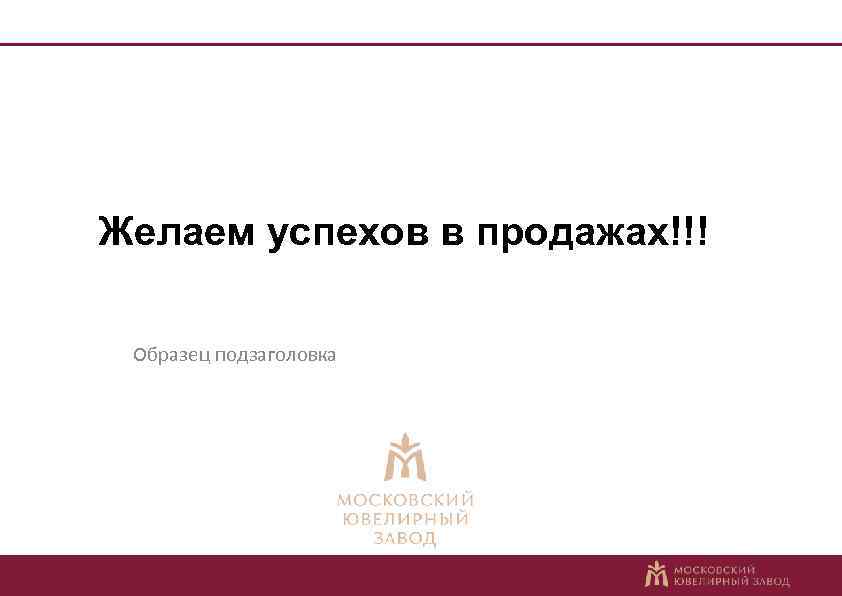 Желаем успехов в продажах!!!

Образец подзаголовка

МОСКОВСКИЙ ЮВЕЛИРНЫЙ ЗАВОД

МОСКОВСКИЙ ЮВЕЛИРНЫЙ ЗАВОД